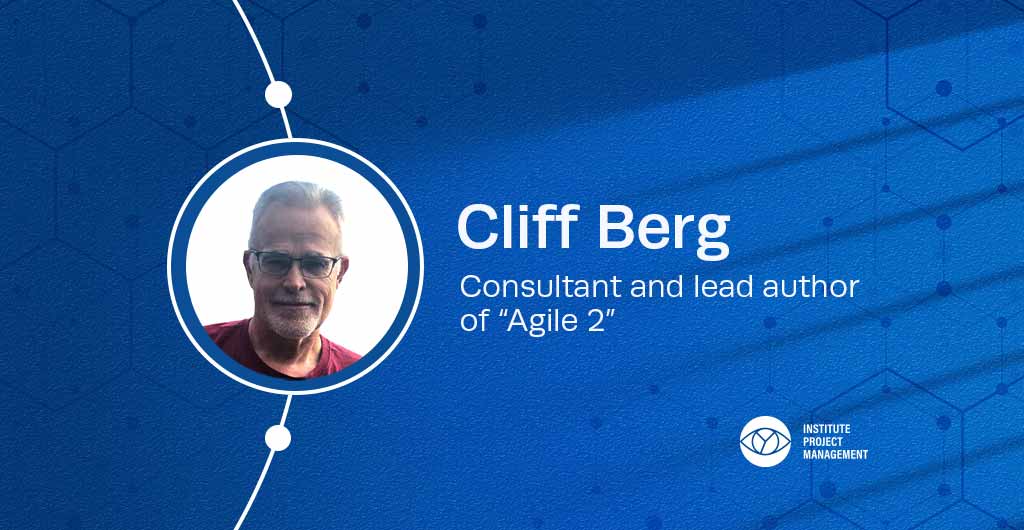 Cliff Berg
Consultant and lead author of “Agile 2”

INSTITUTE PROJECT MANAGEMENT